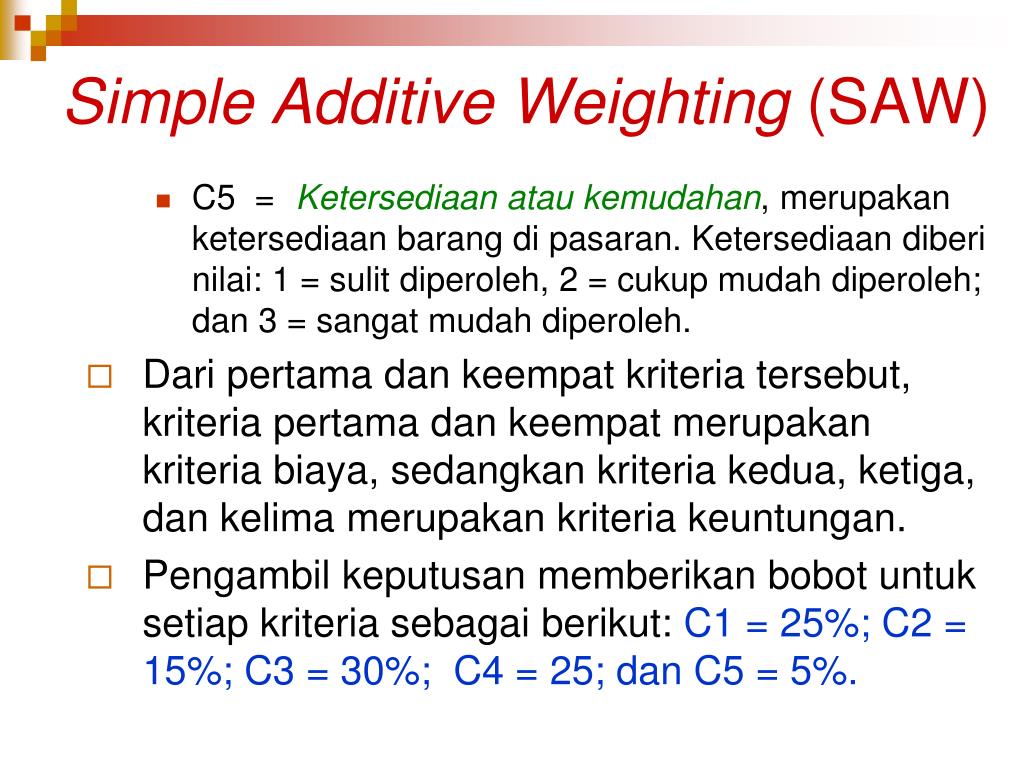 Simple Additive Weighting (SAW)

C5 = Ketersediaan atau kemudahan, merupakan ketersediaan barang di pasaran. Ketersediaan diberi nilai: 1 = sulit diperoleh, 2 = cukup mudah diperoleh; dan 3 = sangat mudah diperoleh.

Dari pertama dan keempat kriteria tersebut, kriteria pertama dan keempat merupakan kriteria biaya, sedangkan kriteria kedua, ketiga, dan kelima merupakan kriteria keuntungan.

Pengambil keputusan memberikan bobot untuk setiap kriteria sebagai berikut: C1 = 25%; C2 = 15%; C3 = 30%; C4 = 25; dan C5 = 5%.